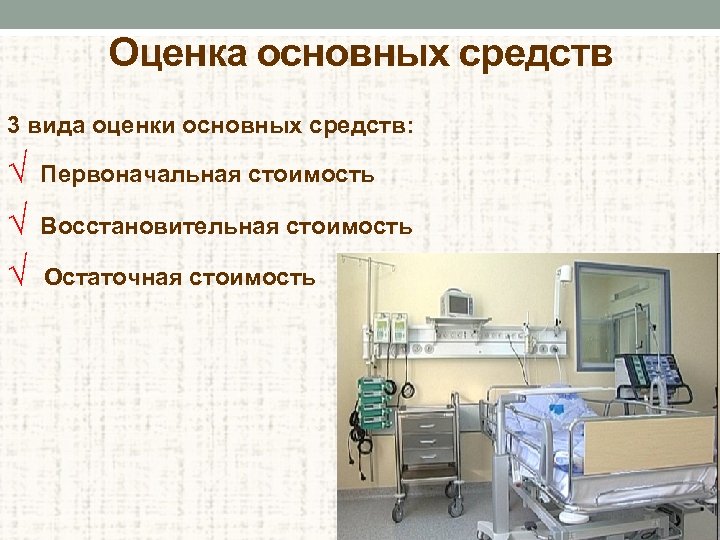 Оценка основных средств

3 вида оценки основных средств:

√ Первоначальная стоимость

√ Восстановительная стоимость

√ Остаточная стоимость